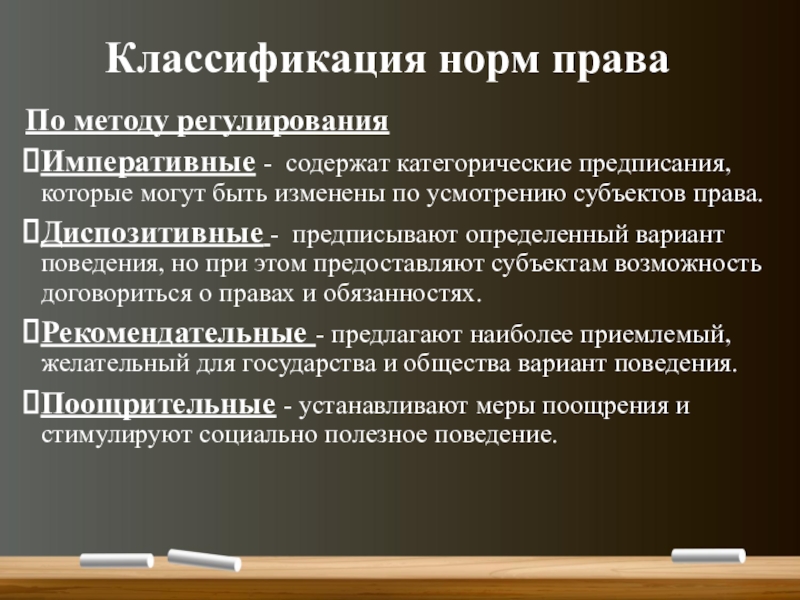 Классификация норм права

По методу регулирования

Императивные - содержат категорические предписания, которые могут быть изменены по усмотрению субъектов права.

Диспозитивные - предписывают определенный вариант поведения, но при этом предоставляют субъектам возможность договориться о правах и обязанностях.

Рекомендательные - предлагают наиболее приемлемый, желательный для государства и общества вариант поведения.

Поощрительные - устанавливают меры поощрения и стимулируют социально полезное поведение.